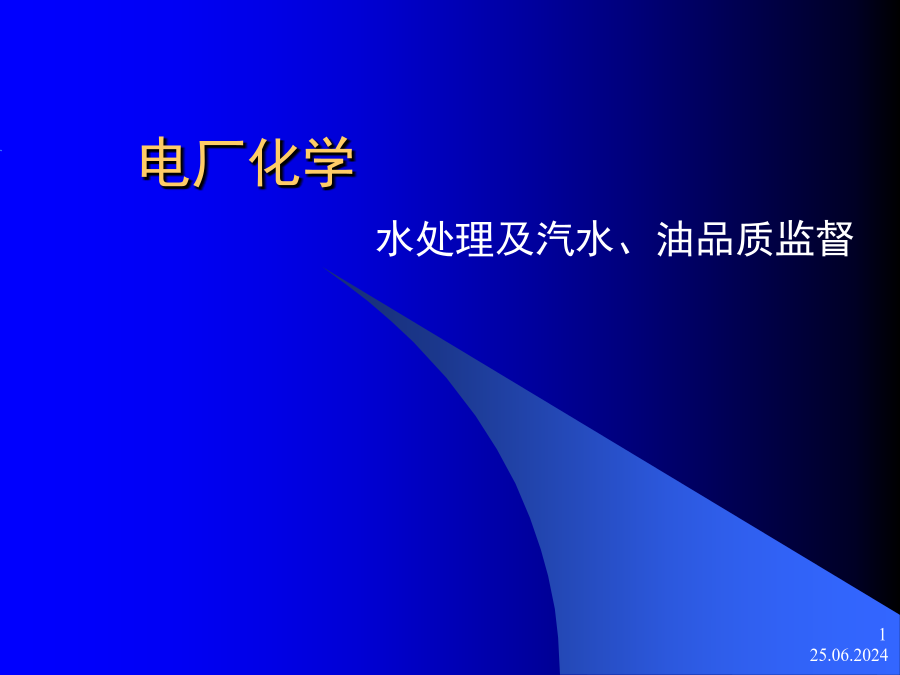 电厂化学

水处理及汽水、油品质监督

1
25.06.2024